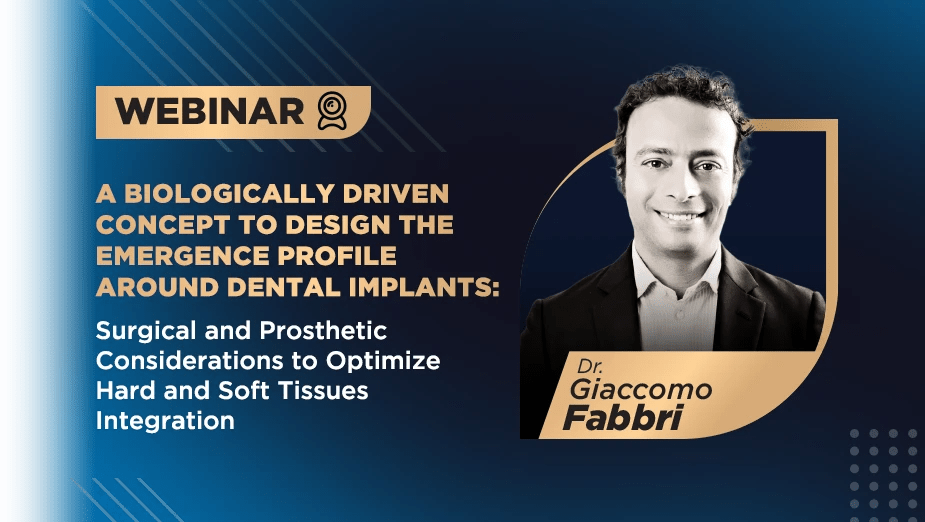 WEBINAR

A BIOLOGICALLY DRIVEN CONCEPT TO DESIGN THE EMERGENCE PROFILE AROUND DENTAL IMPLANTS:

Surgical and Prosthetic Considerations to Optimize Hard and Soft Tissues Integration

Dr. Giaccomo Fabbri